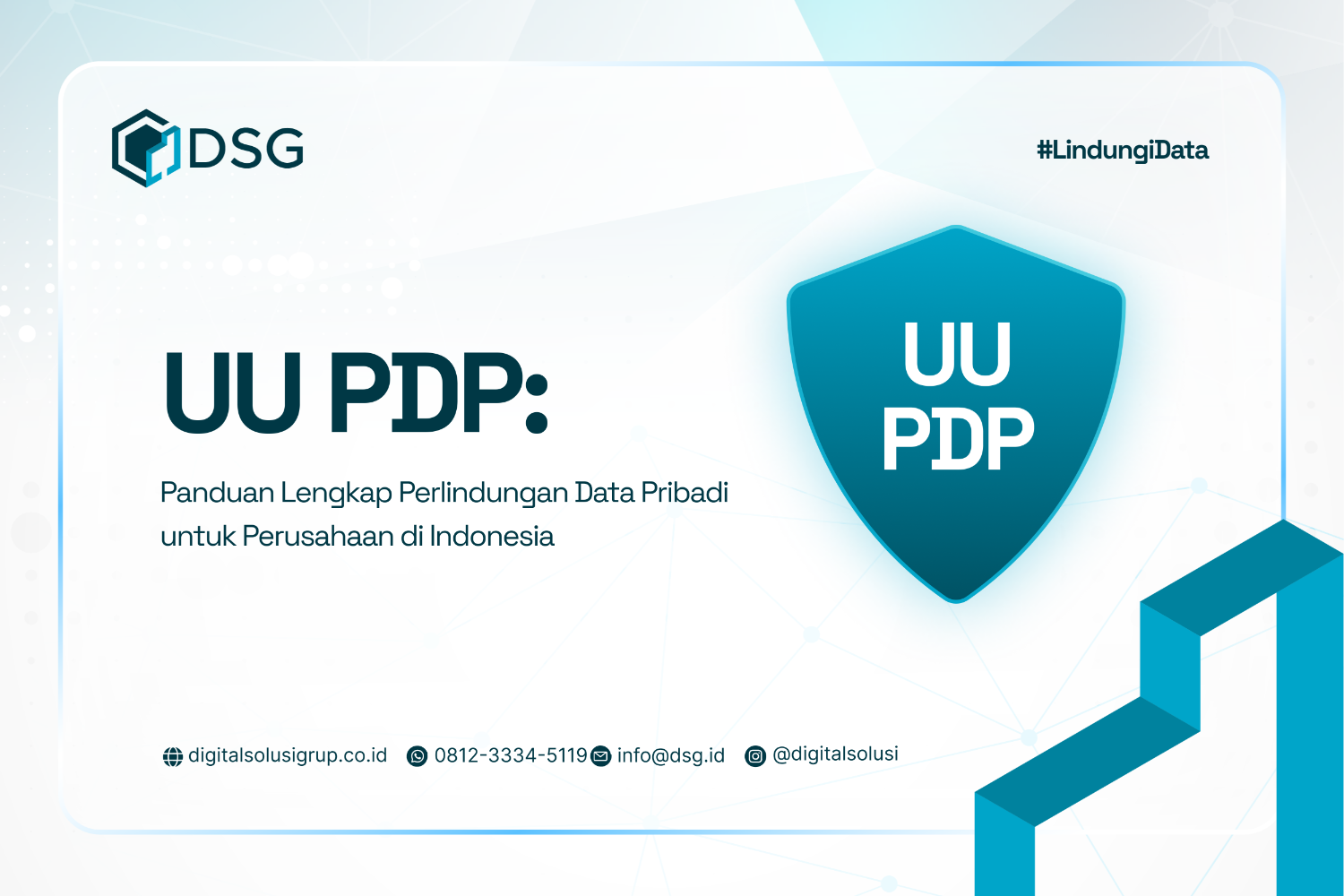 DSG

#LindungiData

UU PDP:

Panduan Lengkap Perlindungan Data Pribadi untuk Perusahaan di Indonesia

UU PDP

digitalsolusigrup.co.id 0812-3334-5119 info@dsg.id @digitalsolusi